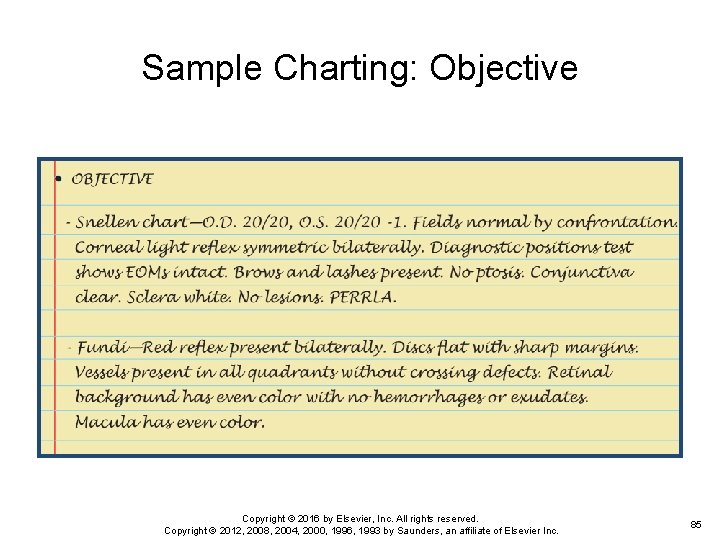 Sample Charting: Objective

• OBJECTIVE

- Snellen chart—O.D. 20/20, O.S. 20/20 -1. Fields normal by confrontation. Corneal light reflex symmetric bilaterally. Diagnostic positions test shows EOMs intact. Brows and lashes present. No ptosis. Conjunctiva clear. Sclera white. No lesions. PERRLA.

- Fundi—Red reflex present bilaterally. Discs flat with sharp margins. Vessels present in all quadrants without crossing defects. Retinal background has even color with no hemorrhages or exudates. Macula has even color.

Copyright © 2016 by Elsevier, Inc. All rights reserved.
Copyright © 2012, 2008, 2004, 2000, 1996, 1993 by Saunders, an affiliate of Elsevier Inc.

85